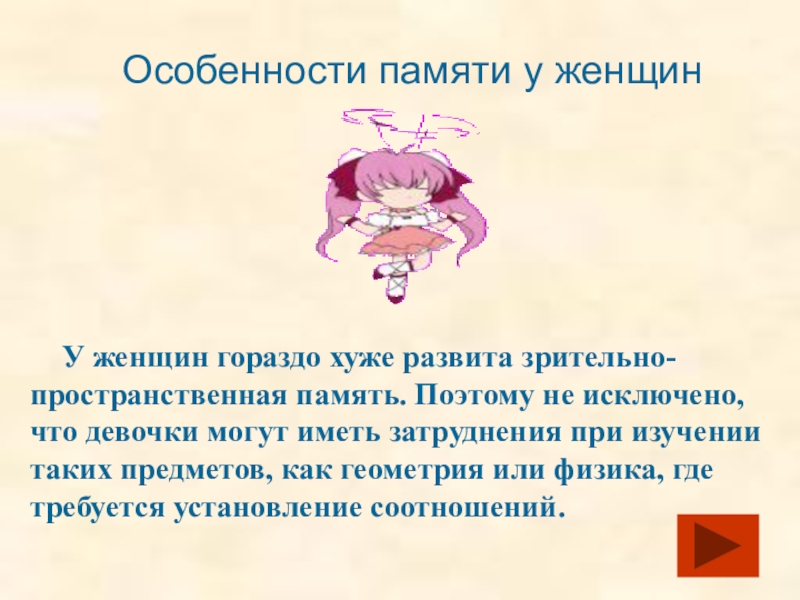 Особенности памяти у женщин

У женщин гораздо хуже развита зрительно-пространственная память. Поэтому не исключено, что девочки могут иметь затруднения при изучении таких предметов, как геометрия или физика, где требуется установление соотношений.